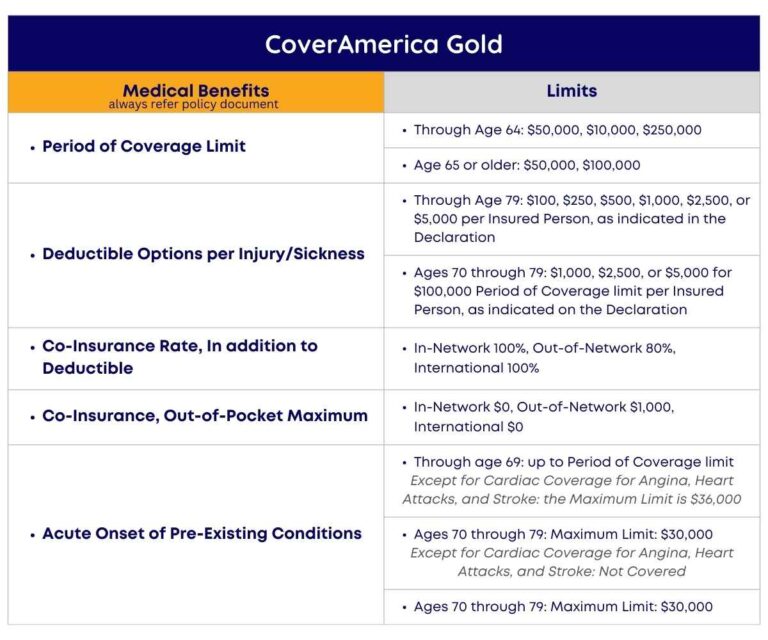 CoverAmerica Gold

| Medical Benefits always refer policy document | Limits |
|---|---|
| • Period of Coverage Limit | • Through Age 64: \$50,000, \$10,000, \$250,000 |
| | • Age 65 or older: \$50,000, \$100,000 |
| • Deductible Options per Injury/Sickness | • Through Age 79: \$100, \$250, \$500, \$1,000, \$2,500, or \$5,000 per Insured Person, as indicated in the Declaration |
| | • Ages 70 through 79: \$1,000, \$2,500, or \$5,000 for \$100,000 Period of Coverage limit per Insured Person, as indicated on the Declaration |
| • Co-Insurance Rate, In addition to Deductible | • In-Network 100%, Out-of-Network 80%, International 100% |
| • Co-Insurance, Out-of-Pocket Maximum | • In-Network \$0, Out-of-Network \$1,000, International \$0 |
| • Acute Onset of Pre-Existing Conditions | • Through age 69: up to Period of Coverage limit Except for Cardiac Coverage for Angina, Heart Attacks, and Stroke: the Maximum Limit is \$36,000 |
| | • Ages 70 through 79: Maximum Limit: \$30,000 Except for Cardiac Coverage for Angina, Heart Attacks, and Stroke: Not Covered |
| | • Ages 70 through 79: Maximum Limit: \$30,000 |